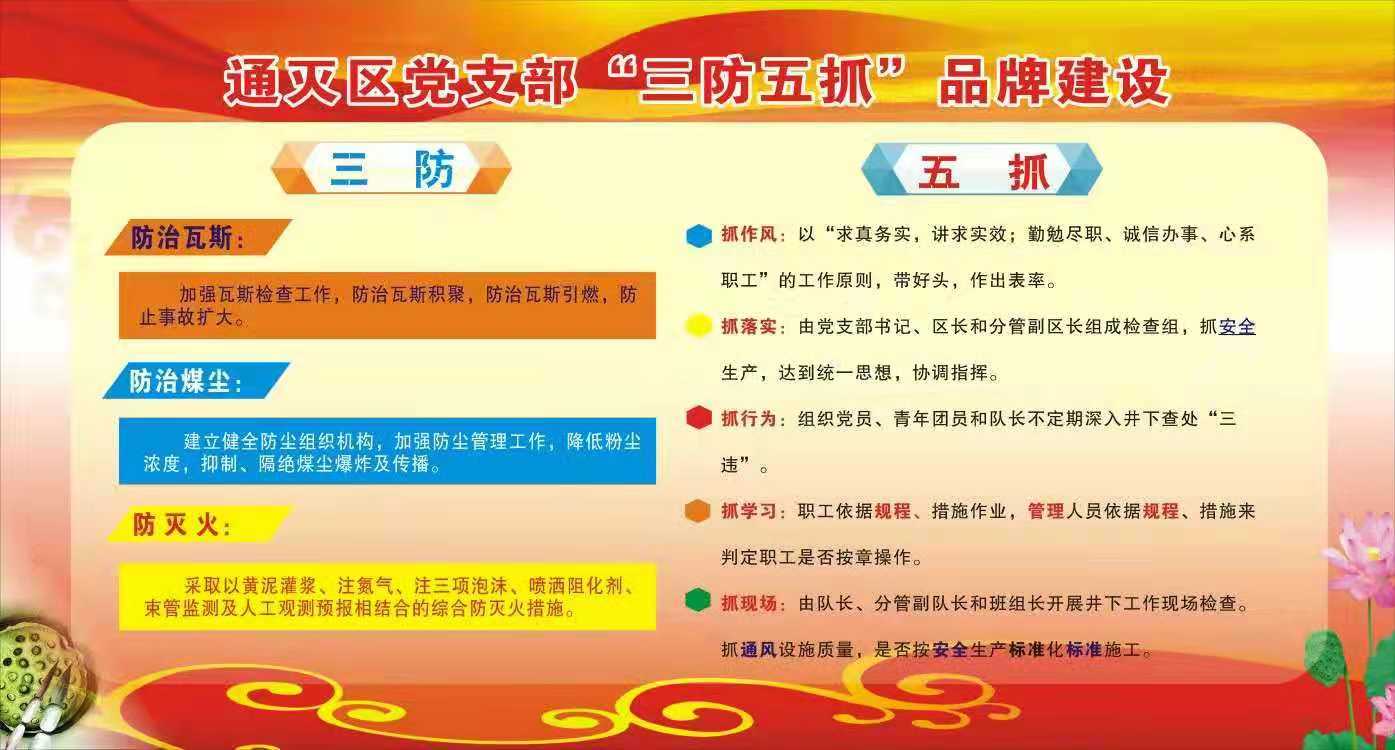 通灭区党支部“三防五抓”品牌建设

三　防

防治瓦斯：

加强瓦斯检查工作，防治瓦斯积聚，防治瓦斯引燃，防止事故扩大。

防治煤尘：

建立健全防尘组织机构，加强防尘管理工作，降低粉尘浓度，抑制、隔绝煤尘爆炸及传播。

防灭火：

采取以黄泥灌浆、注氮气、注三项泡沫、喷洒阻化剂、束管监测及人工观测预报相结合的综合防灭火措施。

五　抓

抓作风：以“求真务实，讲求实效；勤勉尽职、诚信办事、心系职工”的工作原则，带好头，作出表率。

抓落实：由党支部书记、区长和分管副区长组成检查组，抓安全生产，达到统一思想，协调指挥。

抓行为：组织党员、青年团员和队长不定期深入井下查处“三违”。

抓学习：职工依据规程、措施作业，管理人员依据规程、措施来判定职工是否按章操作。

抓现场：由队长、分管副队长和班组长开展井下工作现场检查。抓通风设施质量，是否按安全生产标准化标准施工。